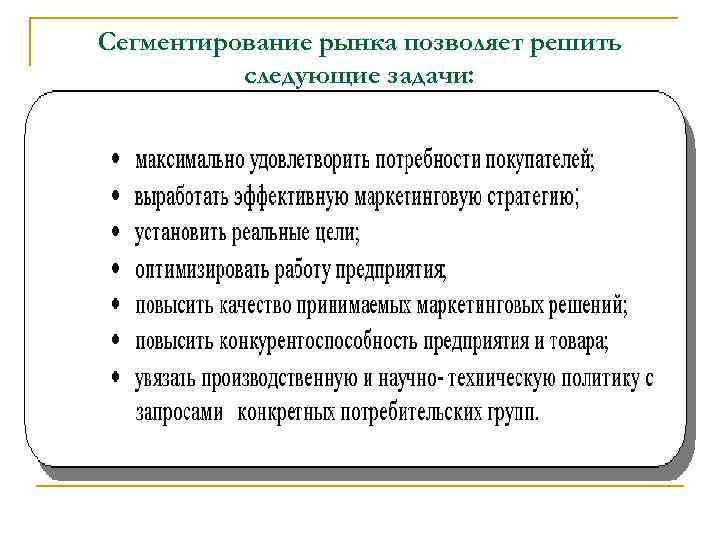 Сегментирование рынка позволяет решить следующие задачи:

• максимально удовлетворить потребности покупателей;
• выработать эффективную маркетинговую стратегию;
• установить реальные цели;
• оптимизировать работу предприятия;
• повысить качество принимаемых маркетинговых решений;
• повысить конкурентоспособность предприятия и товара;
• увязать производственную и научно- техническую политику с запросами конкретных потребительских групп.